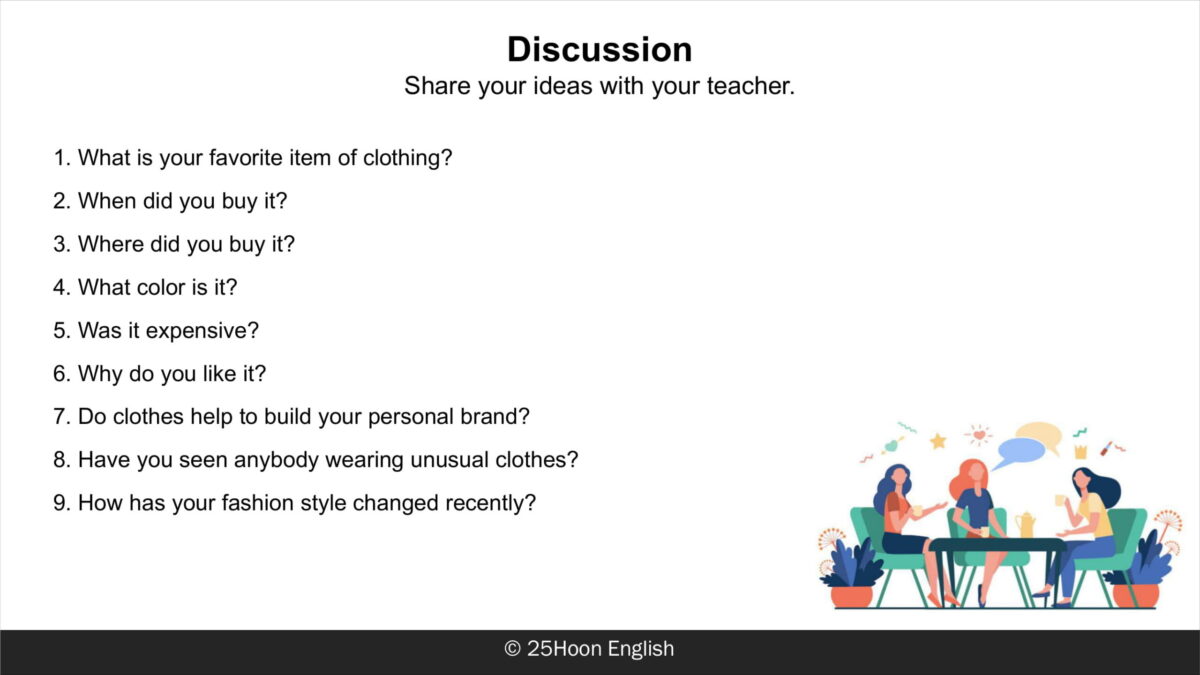 Discussion
Share your ideas with your teacher.

1. What is your favorite item of clothing?
2. When did you buy it?
3. Where did you buy it?
4. What color is it?
5. Was it expensive?
6. Why do you like it?
7. Do clothes help to build your personal brand?
8. Have you seen anybody wearing unusual clothes?
9. How has your fashion style changed recently?

© 25Hoon English